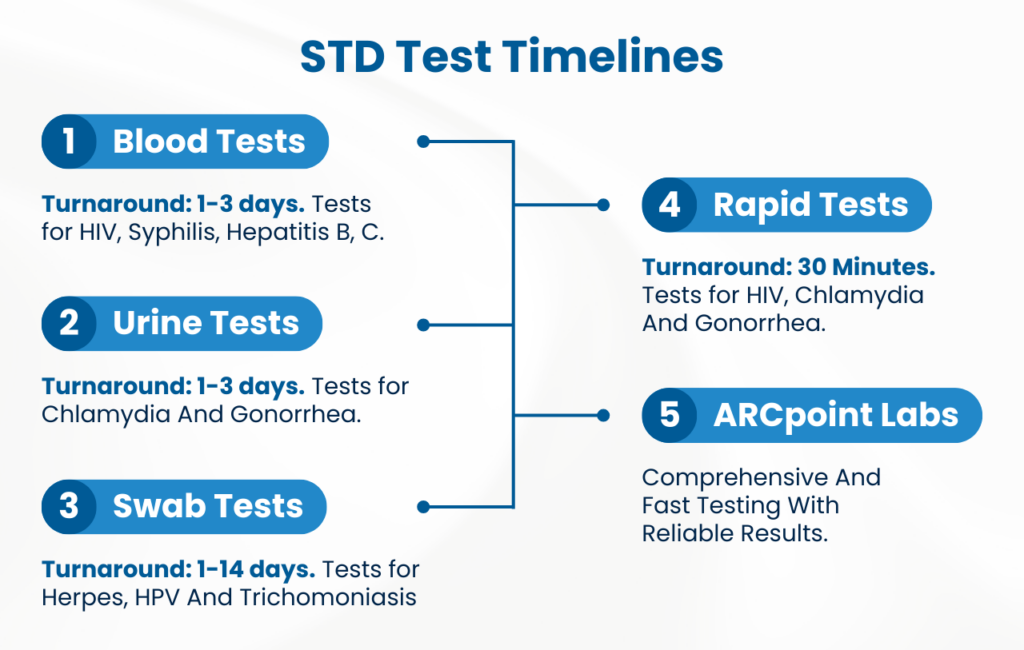 STD Test Timelines

1 Blood Tests

Turnaround: 1-3 days. Tests for HIV, Syphilis, Hepatitis B, C.

2 Urine Tests

Turnaround: 1-3 days. Tests for Chlamydia And Gonorrhea.

3 Swab Tests

Turnaround: 1-14 days. Tests for Herpes, HPV And Trichomoniasis

4 Rapid Tests

Turnaround: 30 Minutes. Tests for HIV, Chlamydia And Gonorrhea.

5 ARCpoint Labs

Comprehensive And Fast Testing With Reliable Results.